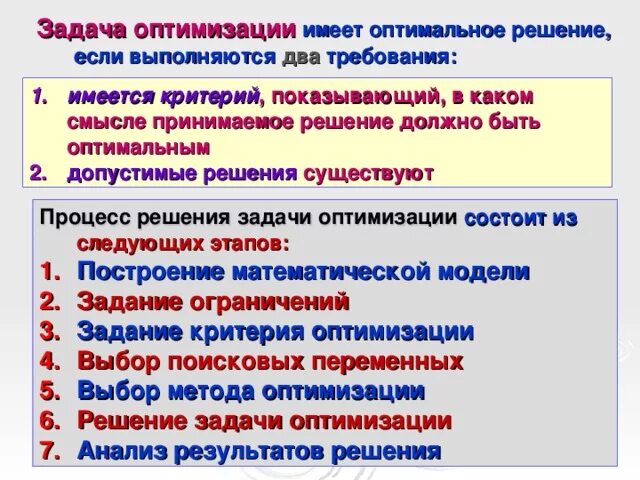 Задача оптимизации имеет оптимальное решение, если выполняются два требования:

1. имеется критерий, показывающий, в каком смысле принимаемое решение должно быть оптимальным
2. допустимые решения существуют

Процесс решения задачи оптимизации состоит из следующих этапов:
1. Построение математической модели
2. Задание ограничений
3. Задание критерия оптимизации
4. Выбор поисковых переменных
5. Выбор метода оптимизации
6. Решение задачи оптимизации
7. Анализ результатов решения